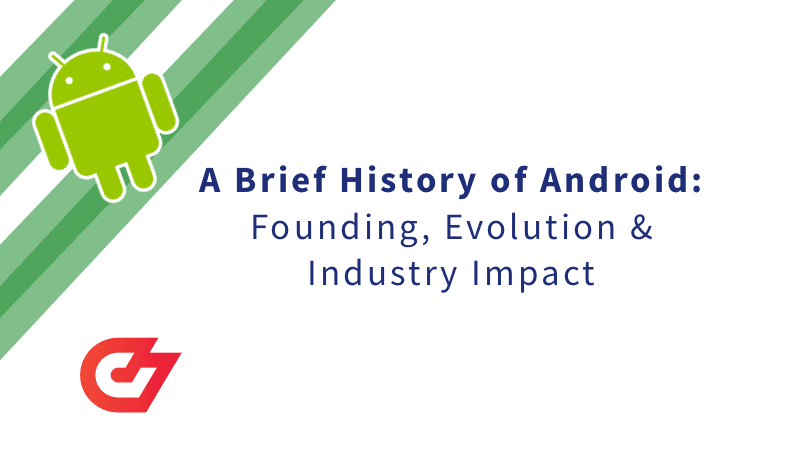 A Brief History of Android:
Founding, Evolution & Industry Impact